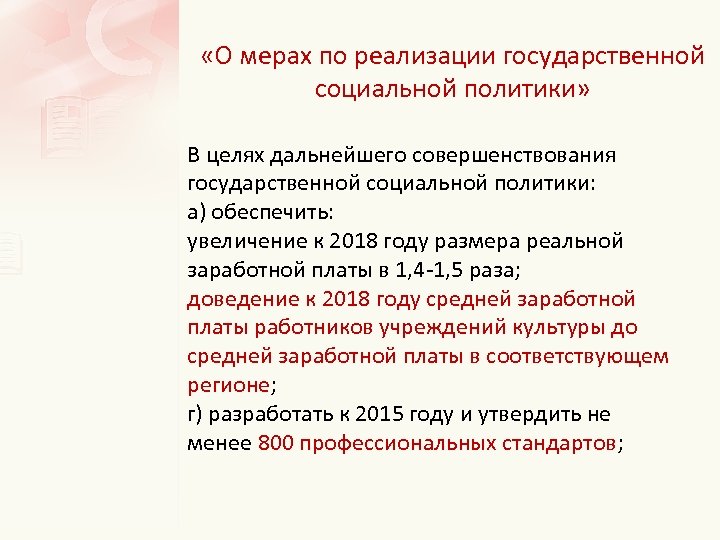 «О мерах по реализации государственной социальной политики»

В целях дальнейшего совершенствования государственной социальной политики:
а) обеспечить:
увеличение к 2018 году размера реальной заработной платы в 1,4-1,5 раза;
доведение к 2018 году средней заработной платы работников учреждений культуры до средней заработной платы в соответствующем регионе;
г) разработать к 2015 году и утвердить не менее 800 профессиональных стандартов;